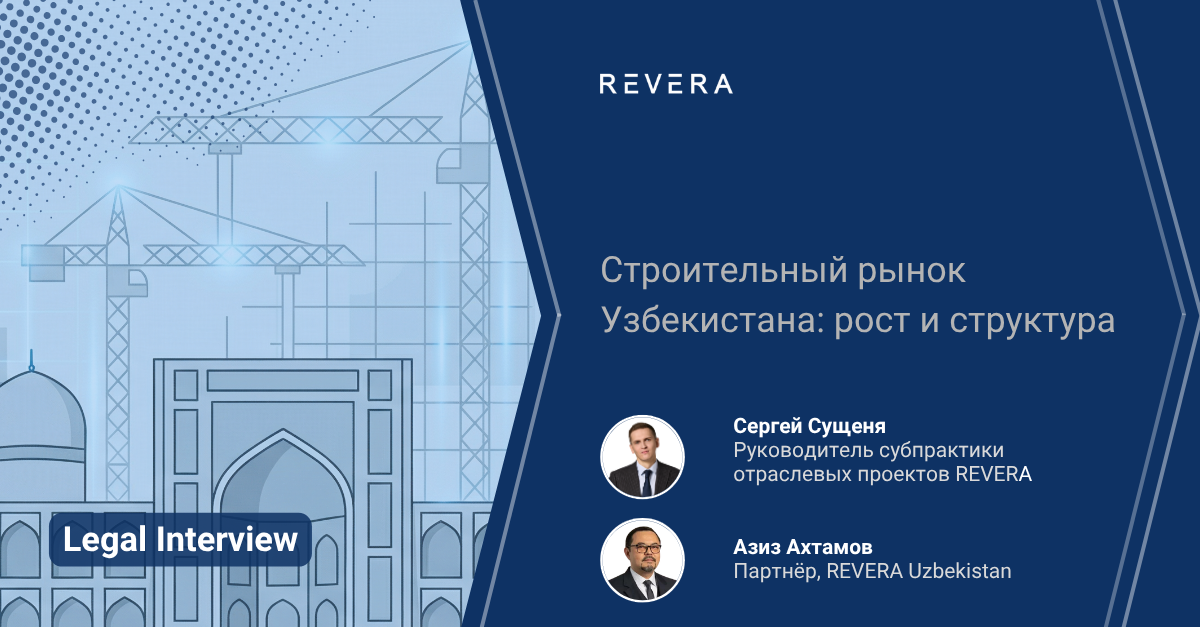 REVERA

Строительный рынок Узбекистана: рост и структура

Сергей Сущеня
Руководитель субпрактики отраслевых проектов REVERA

Азиз Ахтамов
Партнёр, REVERA Uzbekistan

Legal Interview